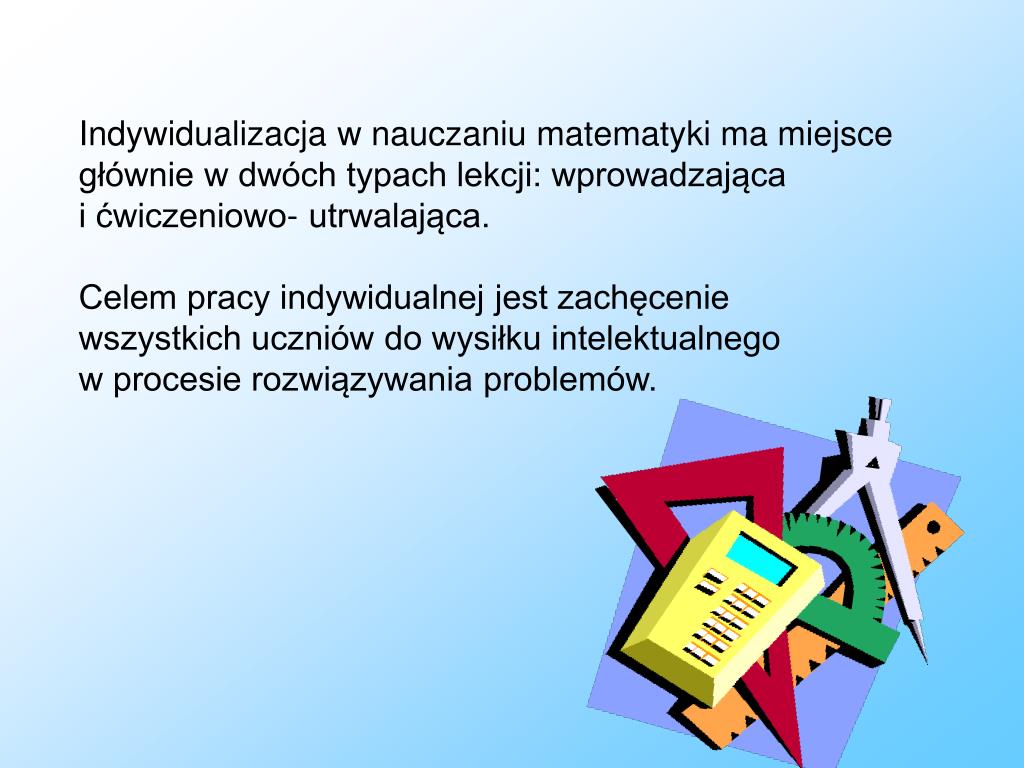 Indywidualizacja w nauczaniu matematyki ma miejsce głównie w dwóch typach lekcji: wprowadzająca i ćwiczeniowo- utrwalająca.

Celem pracy indywidualnej jest zachęcenie wszystkich uczniów do wysiłku intelektualnego w procesie rozwiązywania problemów.